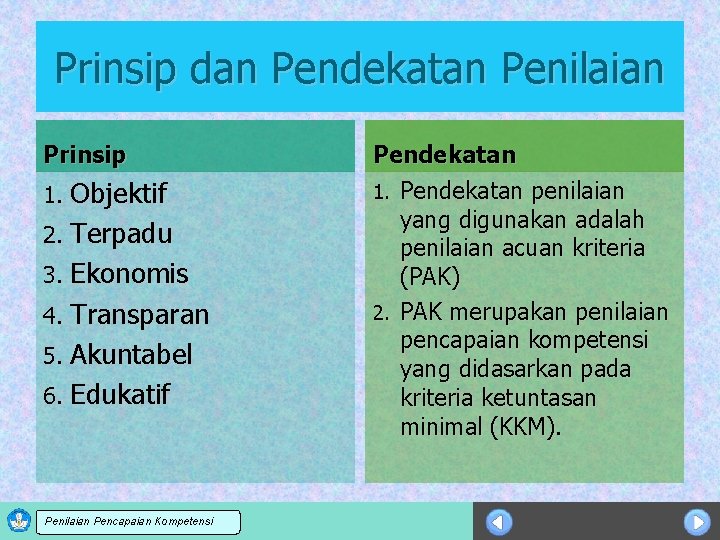 Prinsip dan Pendekatan Penilaian

Prinsip

1. Objektif
2. Terpadu
3. Ekonomis
4. Transparan
5. Akuntabel
6. Edukatif

Pendekatan

1. Pendekatan penilaian yang digunakan adalah penilaian acuan kriteria (PAK)
2. PAK merupakan penilaian pencapaian kompetensi yang didasarkan pada kriteria ketuntasan minimal (KKM).

Penilaian Pencapaian Kompetensi